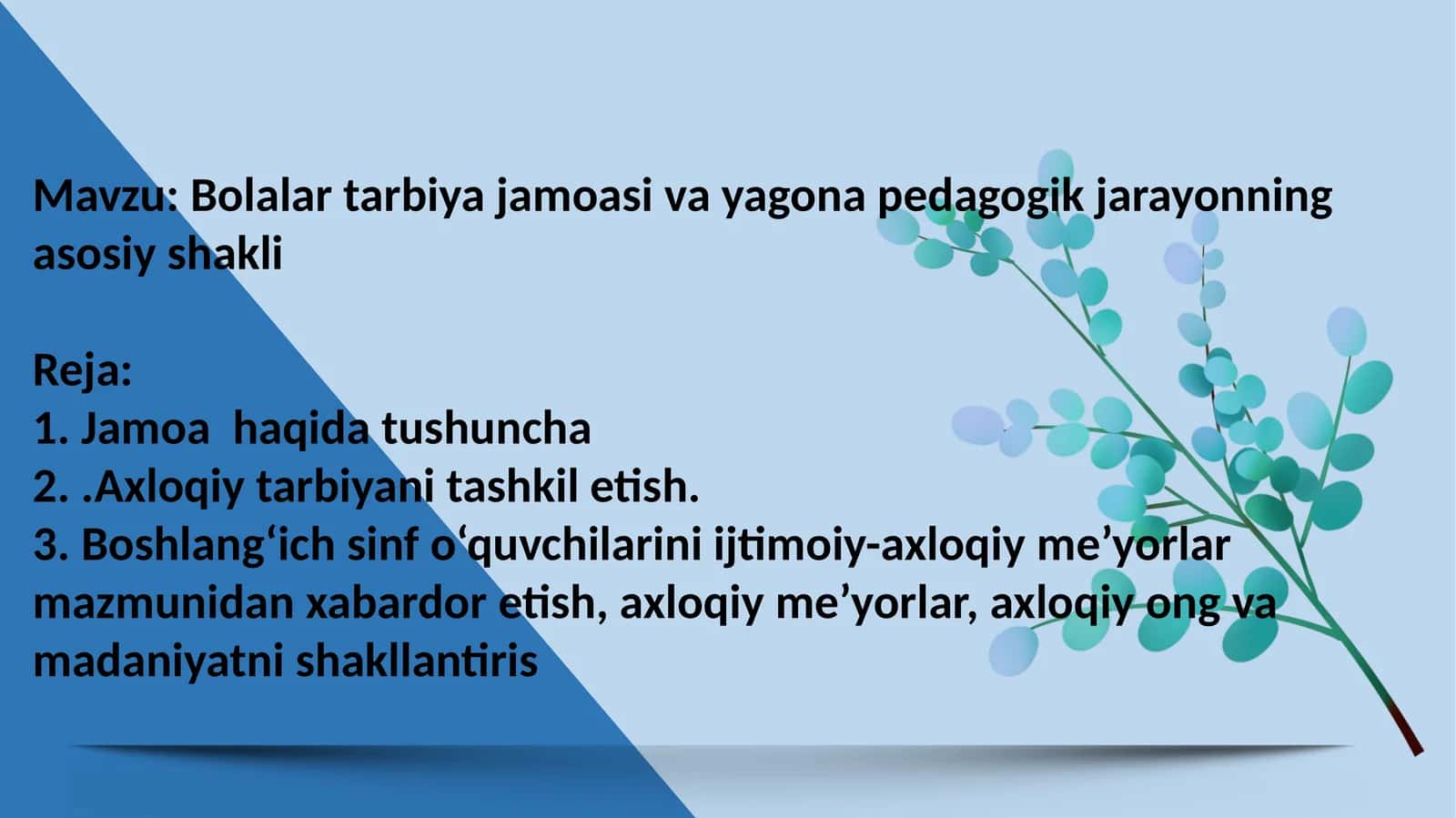 Mavzu: Bolalar tarbiya jamoasi va yagona pedagogik jarayonning asosiy shakli

Reja:
1. Jamoa  haqida tushuncha
2. .Axloqiy tarbiyani tashkil etish.
3. Boshlang‘ich sinf o‘quvchilarini ijtimoiy-axloqiy me’yorlar mazmunidan xabardor etish, axloqiy me’yorlar, axloqiy ong va madaniyatni shakllantiris